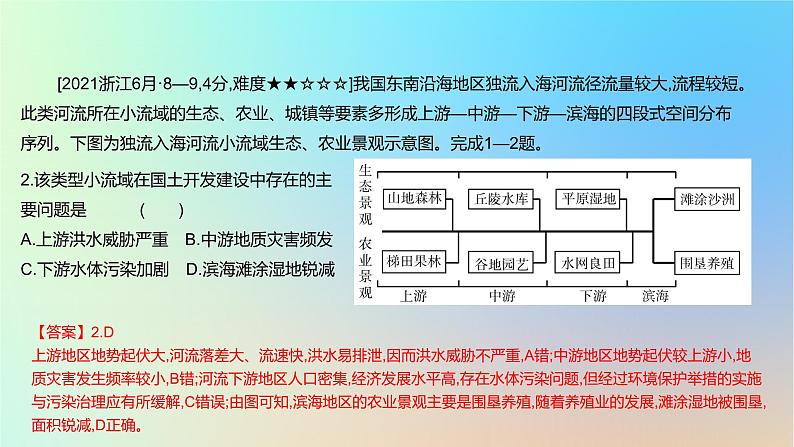 [2021浙江6月·8—9,4分,难度★★☆☆☆]我国东南沿海地区独流入海河流径流量较大,流程较短。此类河流所在小流域的生态、农业、城镇等要素多形成上游—中游—下游—滨海的四段式空间分布序列。下图为独流入海河流小流域生态、农业景观示意图。完成1—2题。

2.该类型小流域在国土开发建设中存在的主要问题是 ( )
A.上游洪水威胁严重 B.中游地质灾害频发
C.下游水体污染加剧 D.滨海滩涂湿地锐减

生态景观
山地森林
丘陵水库
平原湿地
滩涂沙洲
农业景观
梯田果林
谷地园艺
水网良田
围垦养殖
上游
中游
下游
滨海

【答案】2.D
上游地区地势起伏大,河流落差大、流速快,洪水易排泄,因而洪水威胁不严重,A错;中游地区地势起伏较上游小,地质灾害发生频率较小,B错;河流下游地区人口密集,经济发展水平高,存在水体污染问题,但经过环境保护举措的实施与污染治理应有所缓解,C错误;由图可知,滨海地区的农业景观主要是围垦养殖,随着养殖业的发展,滩涂湿地被围垦,面积锐减,D正确。